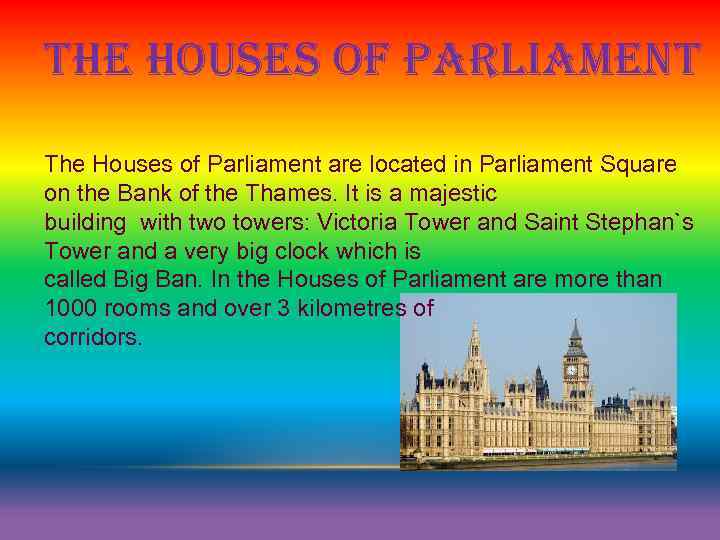 THE HOUSES OF PARLIAMENT

The Houses of Parliament are located in Parliament Square on the Bank of the Thames. It is a majestic building with two towers: Victoria Tower and Saint Stephan`s Tower and a very big clock which is called Big Ban. In the Houses of Parliament are more than 1000 rooms and over 3 kilometres of corridors.